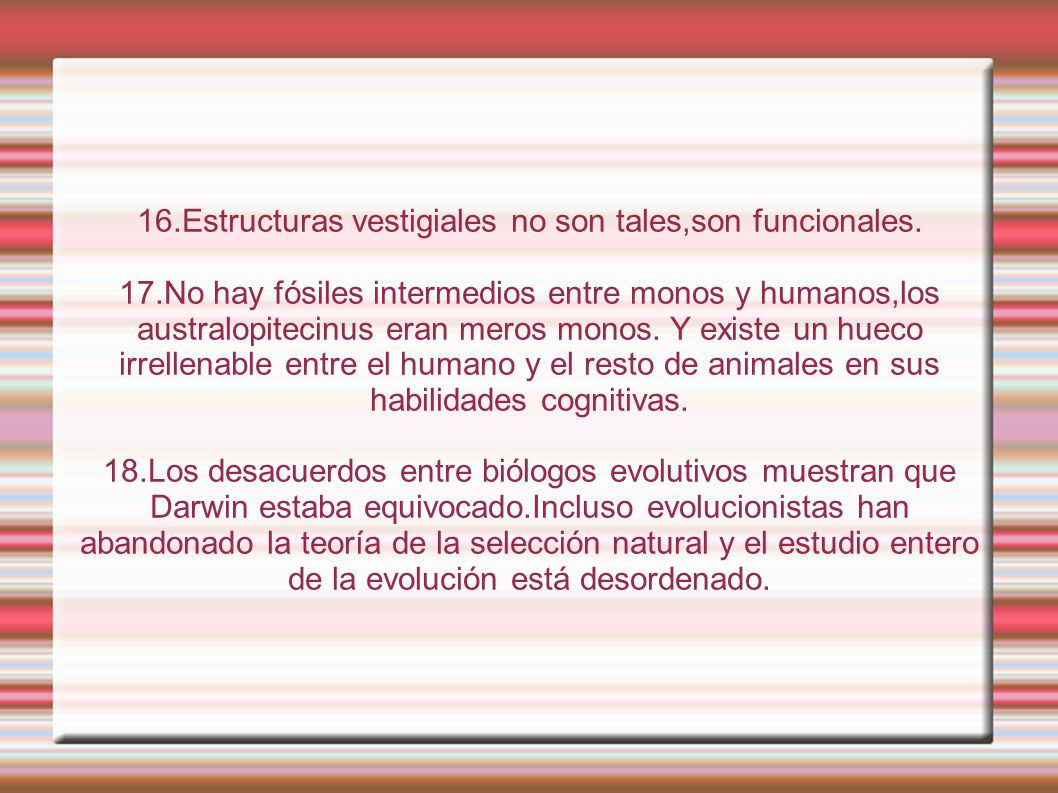 16.Estructuras vestigiales no son tales,son funcionales.

17.No hay fósiles intermedios entre monos y humanos,los australopitecinus eran meros monos. Y existe un hueco irrellenable entre el humano y el resto de animales en sus habilidades cognitivas.

18.Los desacuerdos entre biólogos evolutivos muestran que Darwin estaba equivocado.Incluso evolucionistas han abandonado la teoría de la selección natural y el estudio entero de la evolución está desordenado.